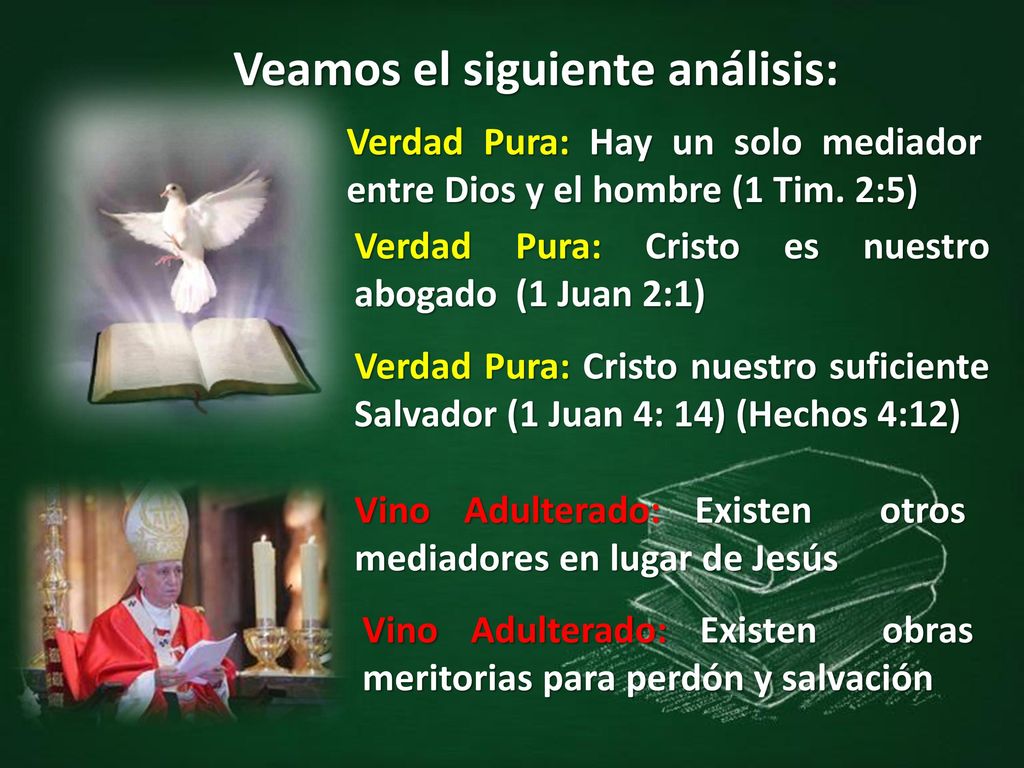 Veamos el siguiente análisis:

Verdad Pura: Hay un solo mediador entre Dios y el hombre (1 Tim. 2:5)

Verdad Pura: Cristo es nuestro abogado (1 Juan 2:1)

Verdad Pura: Cristo nuestro suficiente Salvador (1 Juan 4: 14) (Hechos 4:12)

Vino Adulterado: Existen otros mediadores en lugar de Jesús

Vino Adulterado: Existen obras meritorias para perdón y salvación